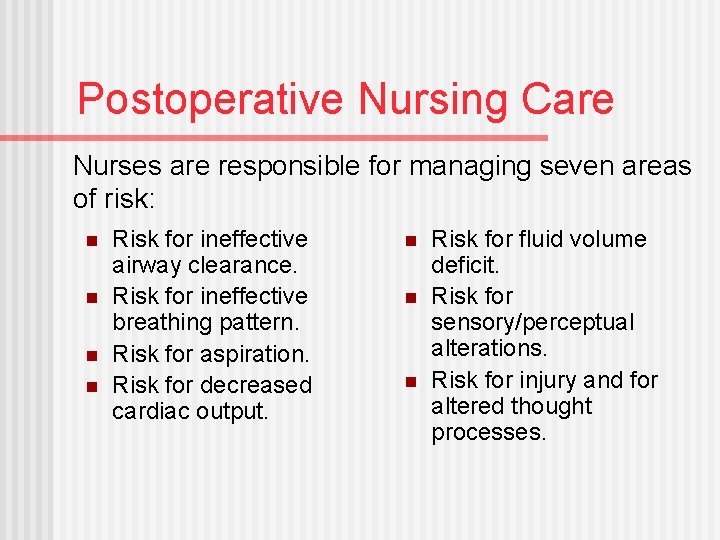 Postoperative Nursing Care

Nurses are responsible for managing seven areas of risk:

- Risk for ineffective airway clearance.
- Risk for ineffective breathing pattern.
- Risk for aspiration.
- Risk for decreased cardiac output.

- Risk for fluid volume deficit.
- Risk for sensory/perceptual alterations.
- Risk for injury and for altered thought processes.